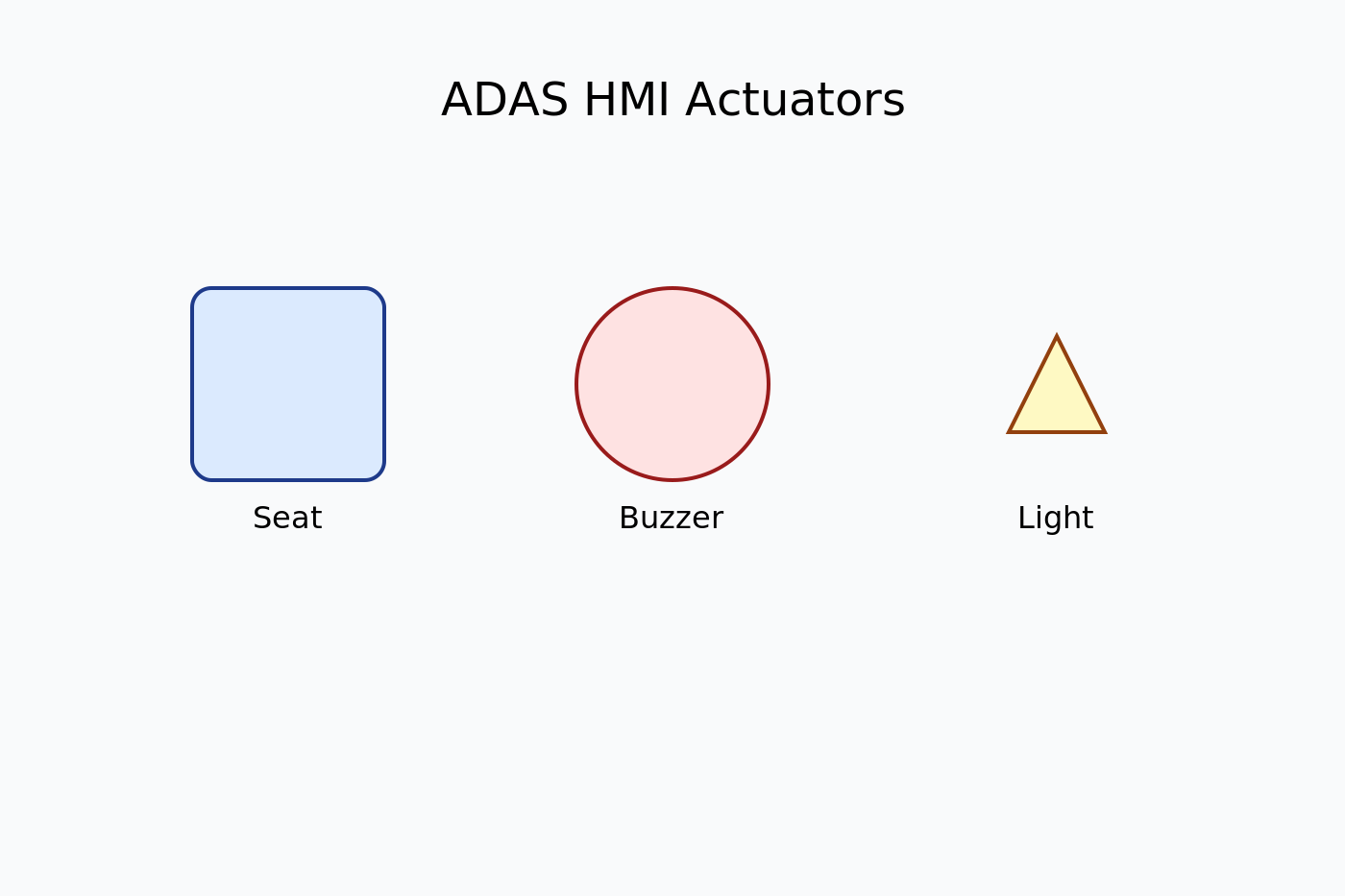 ADAS HMI Actuators

Seat

Buzzer

Light